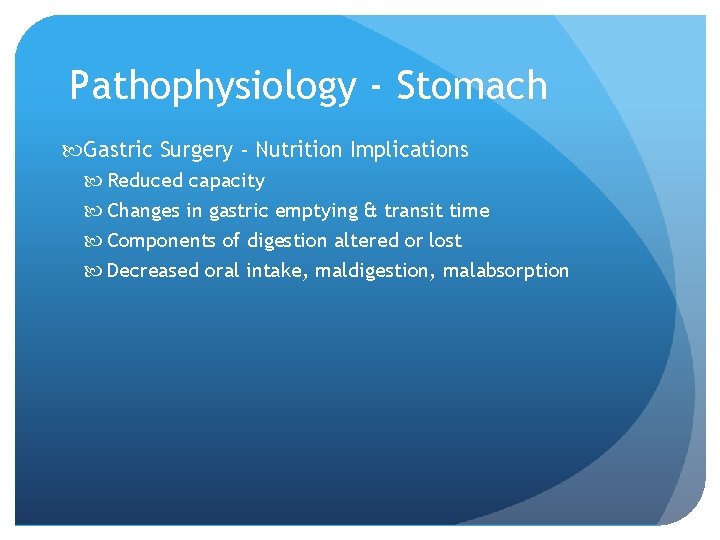 Pathophysiology - Stomach

Gastric Surgery - Nutrition Implications

Reduced capacity

Changes in gastric emptying & transit time

Components of digestion altered or lost

Decreased oral intake, maldigestion, malabsorption